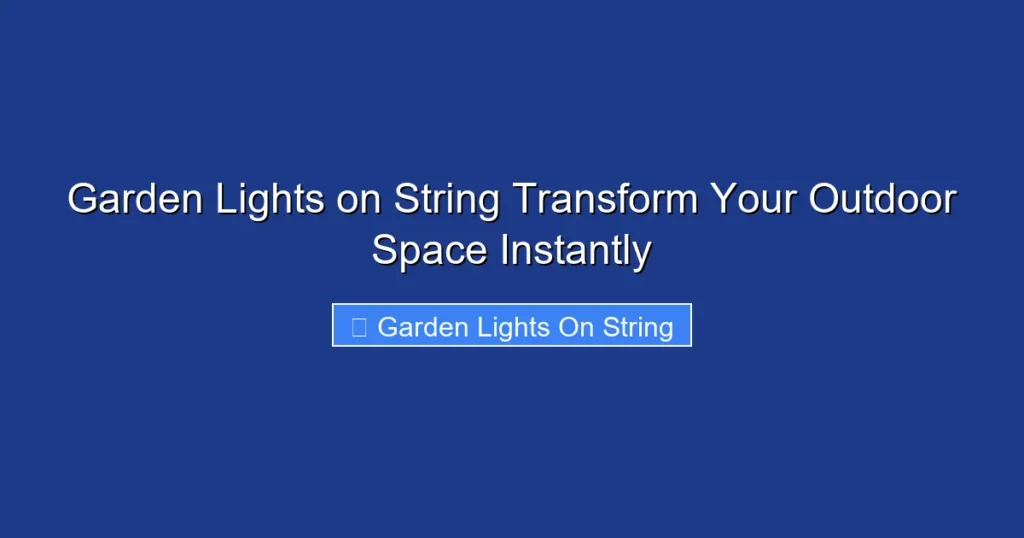 Garden Lights on String Transform Your Outdoor Space Instantly

Garden Lights On String